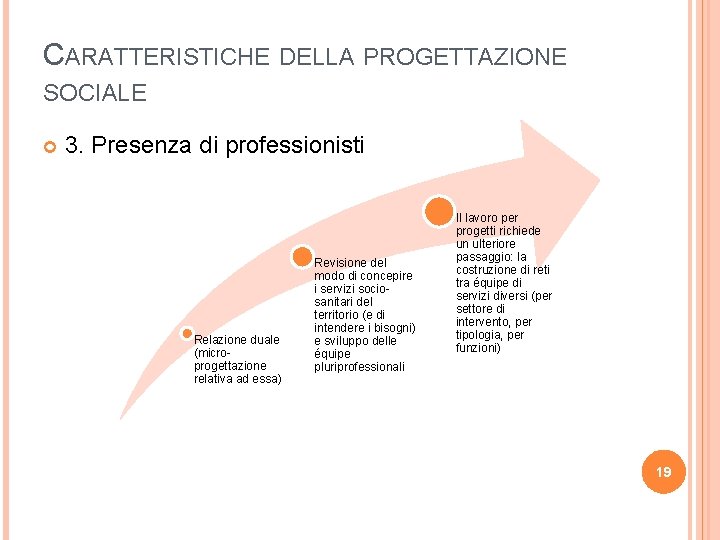 CARATTERISTICHE DELLA PROGETTAZIONE SOCIALE

3. Presenza di professionisti

Relazione duale (micro-progettazione relativa ad essa)

Revisione del modo di concepire i servizi socio-sanitari del territorio (e di intendere i bisogni) e sviluppo delle équipe pluriprofessionali

Il lavoro per progetti richiede un ulteriore passaggio: la costruzione di reti tra équipe di servizi diversi (per settore di intervento, per tipologia, per funzioni)

19